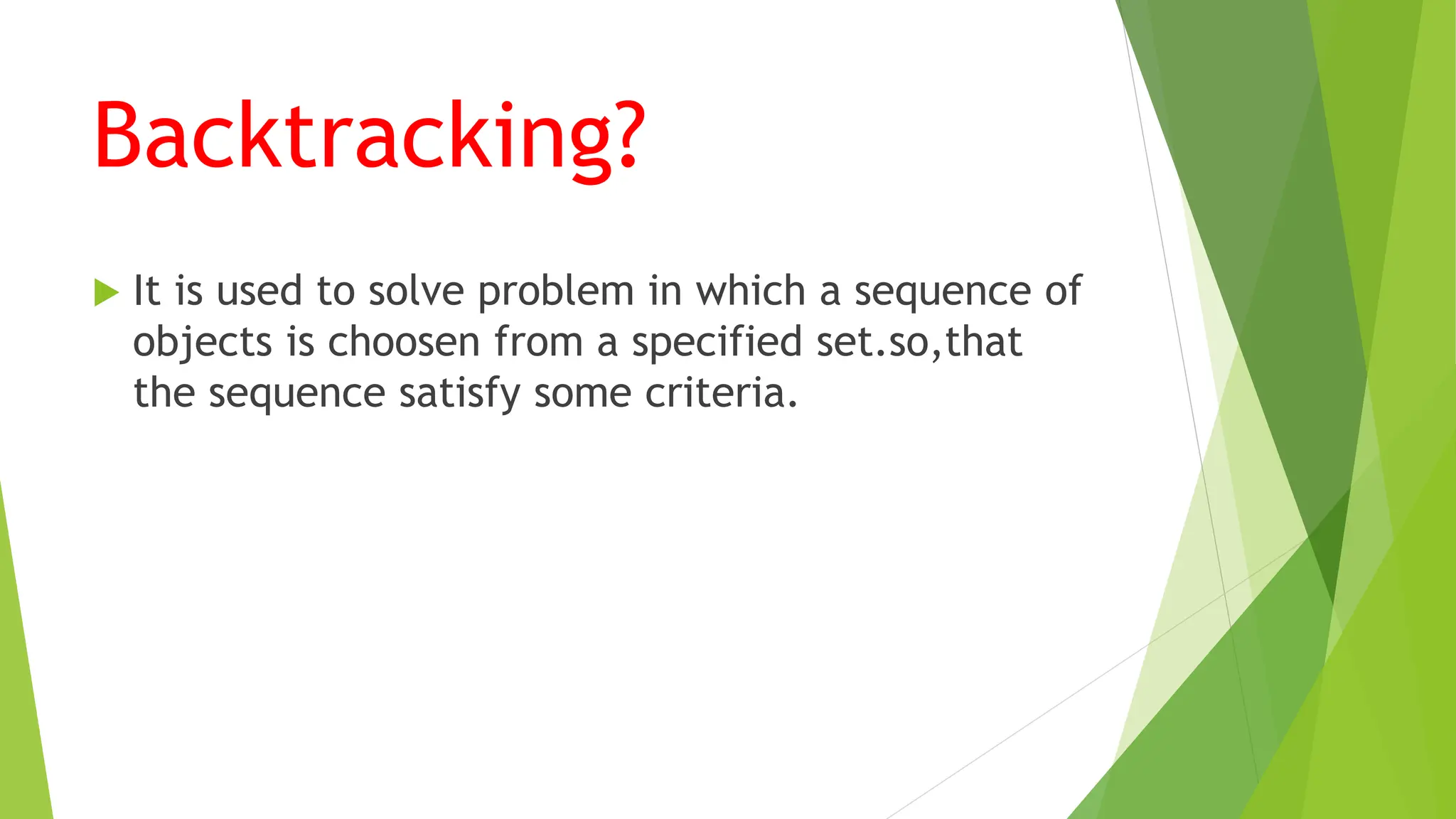 Backtracking?

It is used to solve problem in which a sequence of objects is choosen from a specified set.so,that the sequence satisfy some criteria.